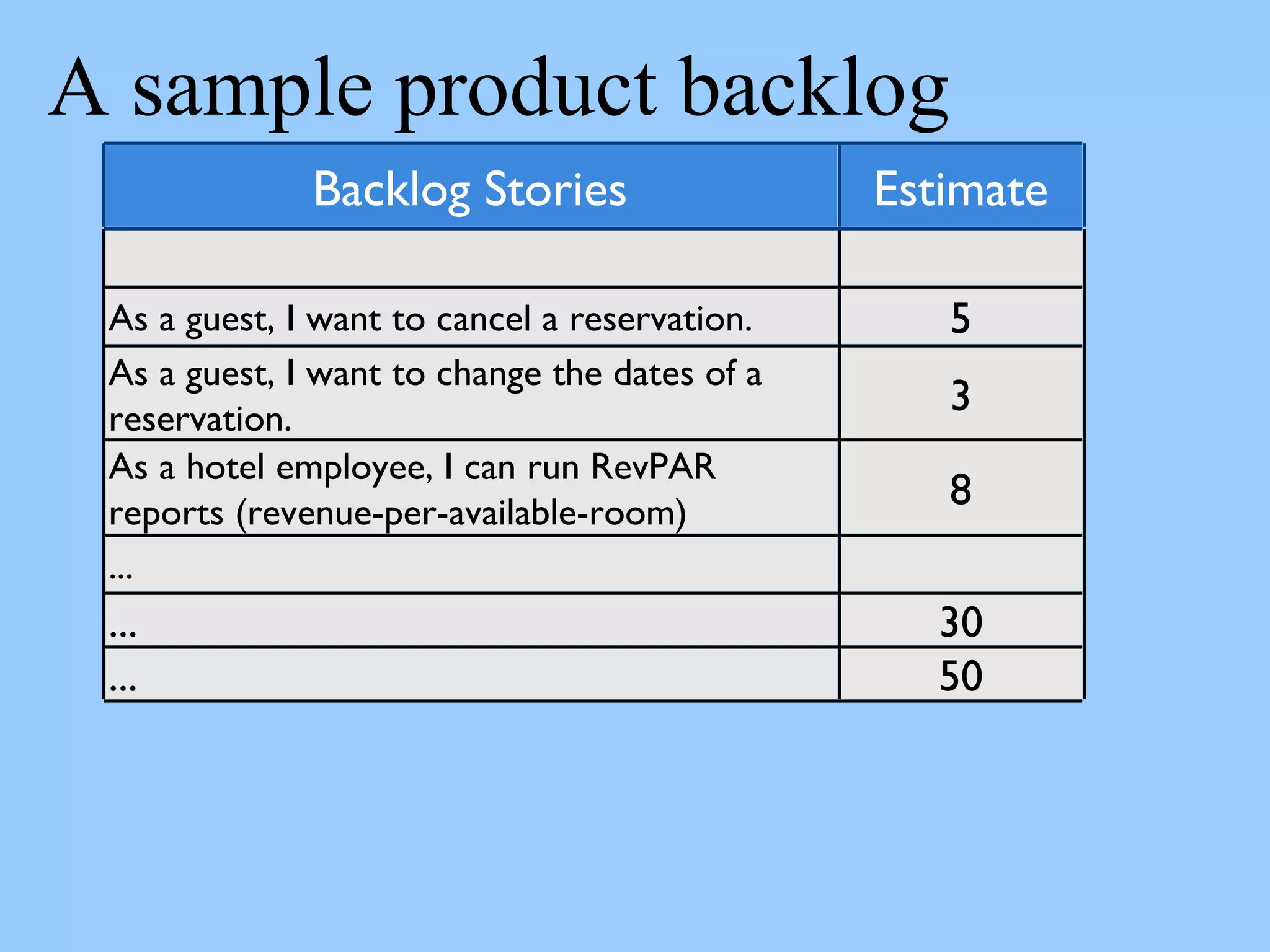 A sample product backlog

| Backlog Stories | Estimate |
|---|---|
| | |
| As a guest, I want to cancel a reservation. | 5 |
| As a guest, I want to change the dates of a reservation. | 3 |
| As a hotel employee, I can run RevPAR reports (revenue-per-available-room) | 8 |
| ... | |
| ... | 30 |
| ... | 50 |